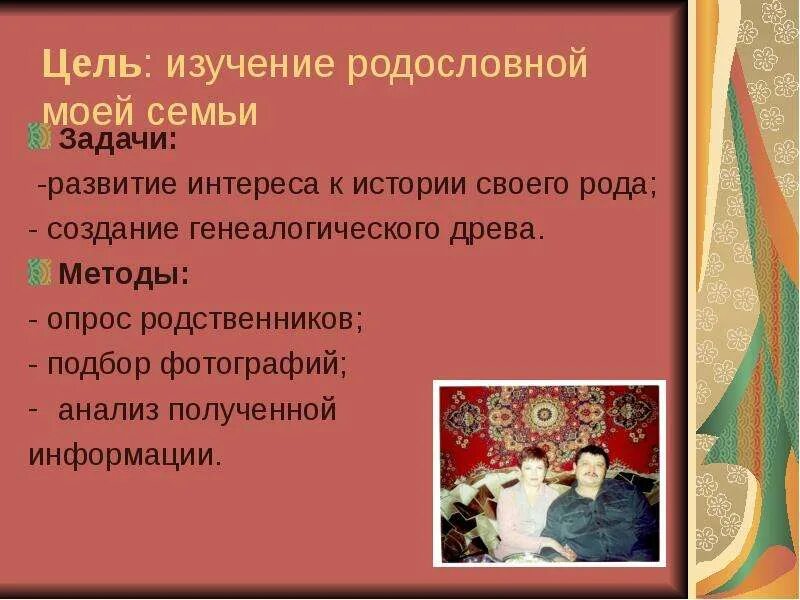 Цель: изучение родословной моей семьи

Задачи:

-развитие интереса к истории своего рода;

- создание генеалогического древа.

Методы:

- опрос родственников;

- подбор фотографий;

- анализ полученной информации.